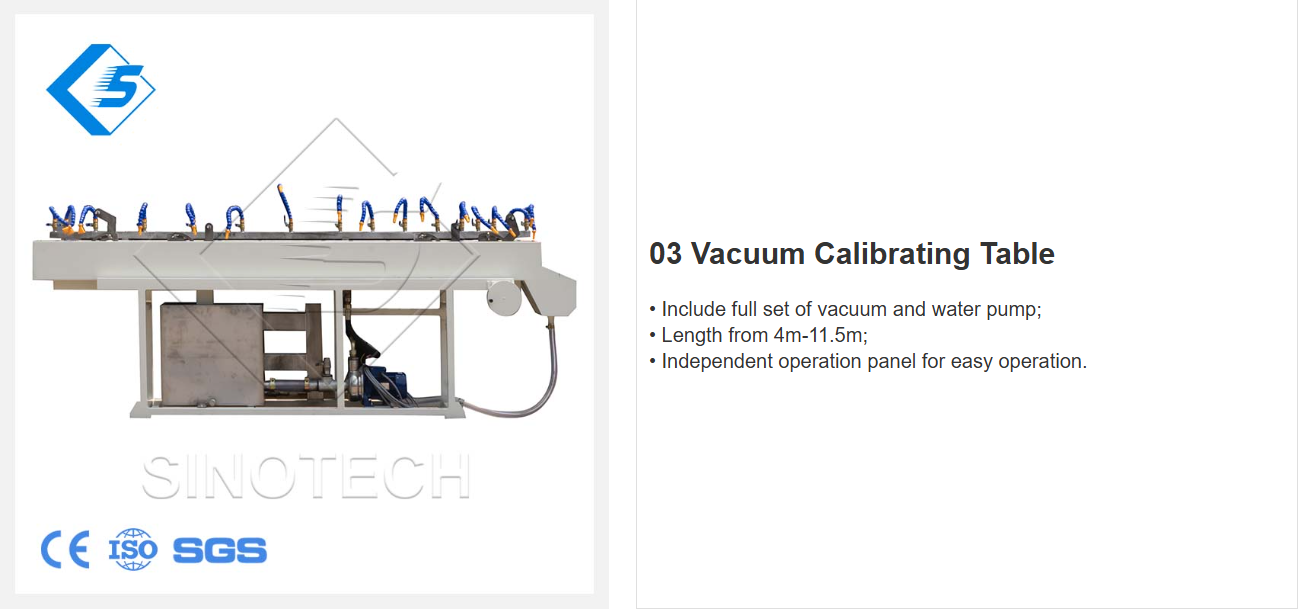 S

SINOTECH

CE ISO SGS

03 Vacuum Calibrating Table

• Include full set of vacuum and water pump;
• Length from 4m-11.5m;
• Independent operation panel for easy operation.